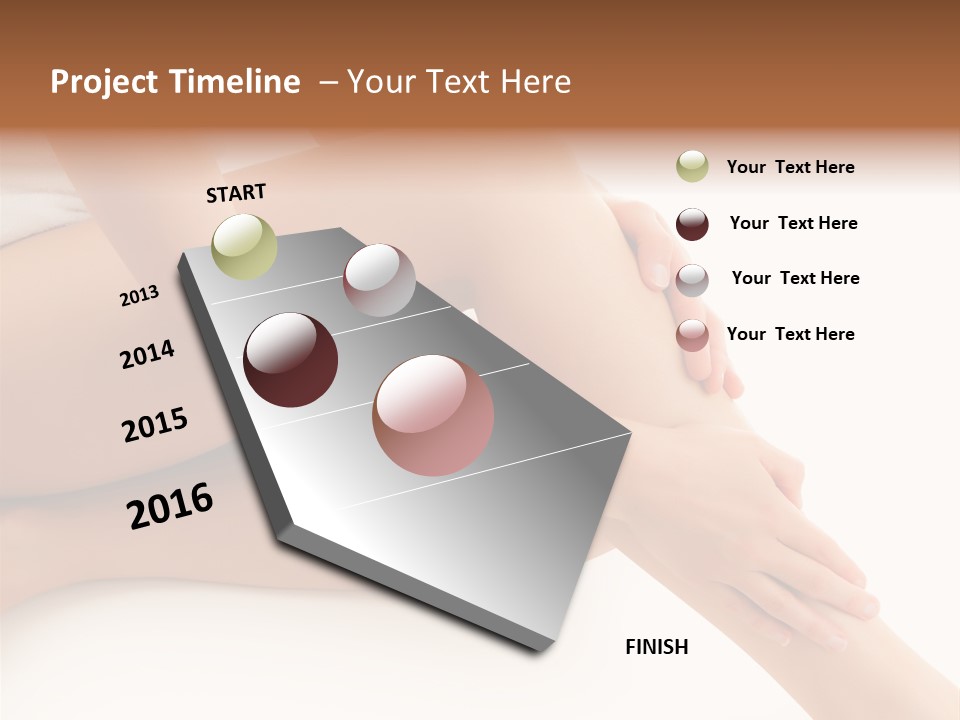 Project Timeline – Your Text Here

START

2013

2014

2015

2016

FINISH

Your Text Here

Your Text Here

Your Text Here

Your Text Here